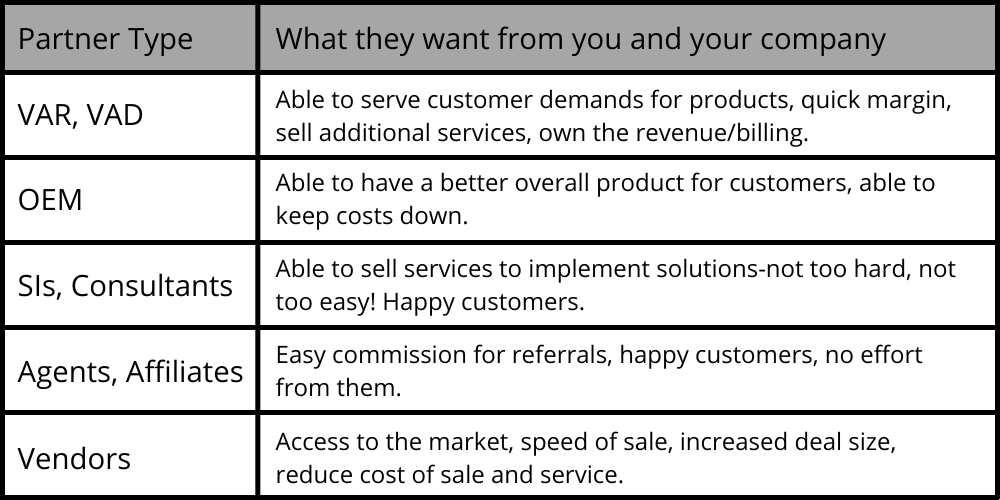 | Partner Type | What they want from you and your company |
|---|---|
| VAR, VAD | Able to serve customer demands for products, quick margin, sell additional services, own the revenue/billing. |
| OEM | Able to have a better overall product for customers, able to keep costs down. |
| SIs, Consultants | Able to sell services to implement solutions-not too hard, not too easy! Happy customers. |
| Agents, Affiliates | Easy commission for referrals, happy customers, no effort from them. |
| Vendors | Access to the market, speed of sale, increased deal size, reduce cost of sale and service. |